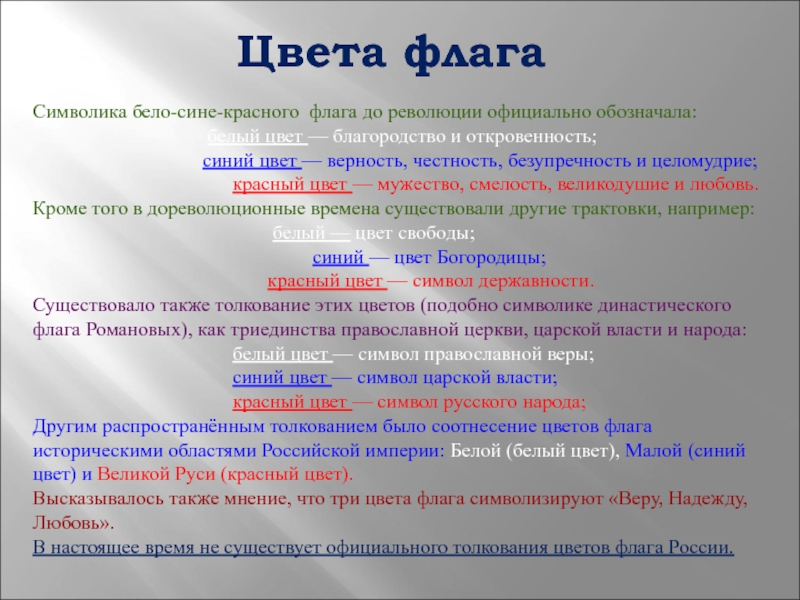 Цвета флага

Символика бело-сине-красного флага до революции официально обозначала:
белый цвет — благородство и откровенность;
синий цвет — верность, честность, безупречность и целомудрие;
красный цвет — мужество, смелость, великодушие и любовь.

Кроме того в дореволюционные времена существовали другие трактовки, например:
белый — цвет свободы;
синий — цвет Богородицы;
красный цвет — символ державности.

Существовало также толкование этих цветов (подобно символике династического флага Романовых), как триединства православной церкви, царской власти и народа:
белый цвет — символ православной веры;
синий цвет — символ царской власти;
красный цвет — символ русского народа;

Другим распространённым толкованием было соотнесение цветов флага историческими областями Российской империи: Белой (белый цвет), Малой (синий цвет) и Великой Руси (красный цвет).

Высказывалось также мнение, что три цвета флага символизируют «Веру, Надежду, Любовь».

В настоящее время не существует официального толкования цветов флага России.